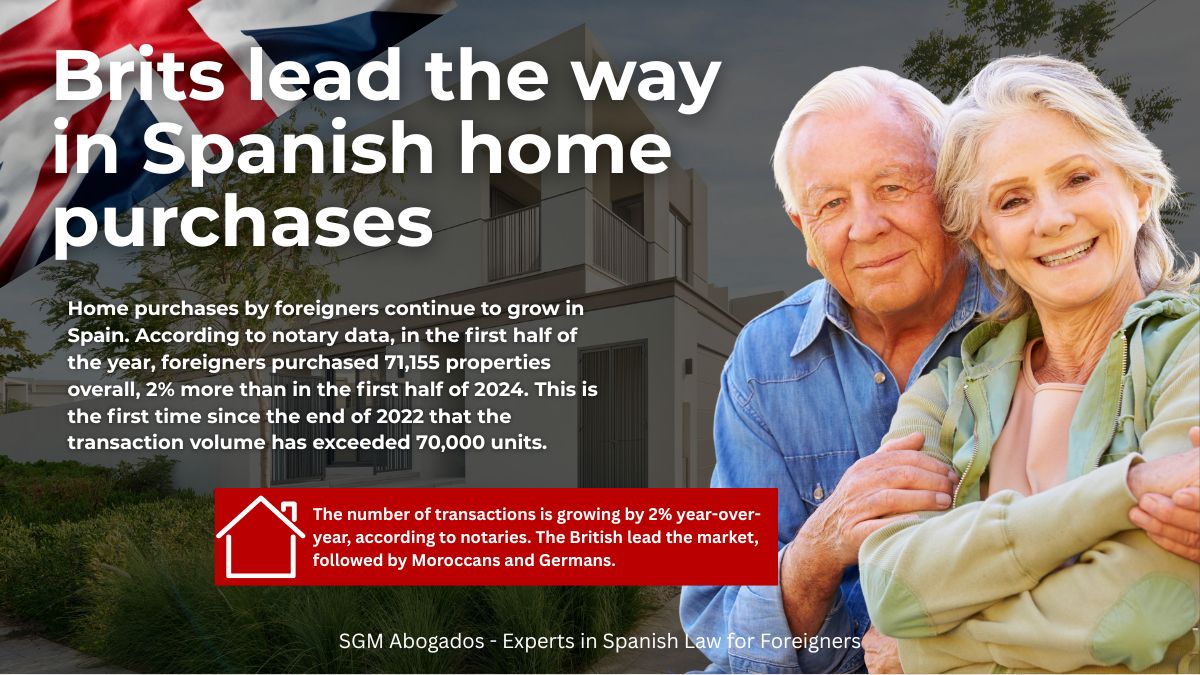 Brits lead the way in Spanish home purchases

Home purchases by foreigners continue to grow in Spain. According to notary data, in the first half of the year, foreigners purchased 71,155 properties overall, 2% more than in the first half of 2024. This is the first time since the end of 2022 that the transaction volume has exceeded 70,000 units.

The number of transactions is growing by 2% year-over-year, according to notaries. The British lead the market, followed by Moroccans and Germans.

SGM Abogados - Experts in Spanish Law for Foreigners